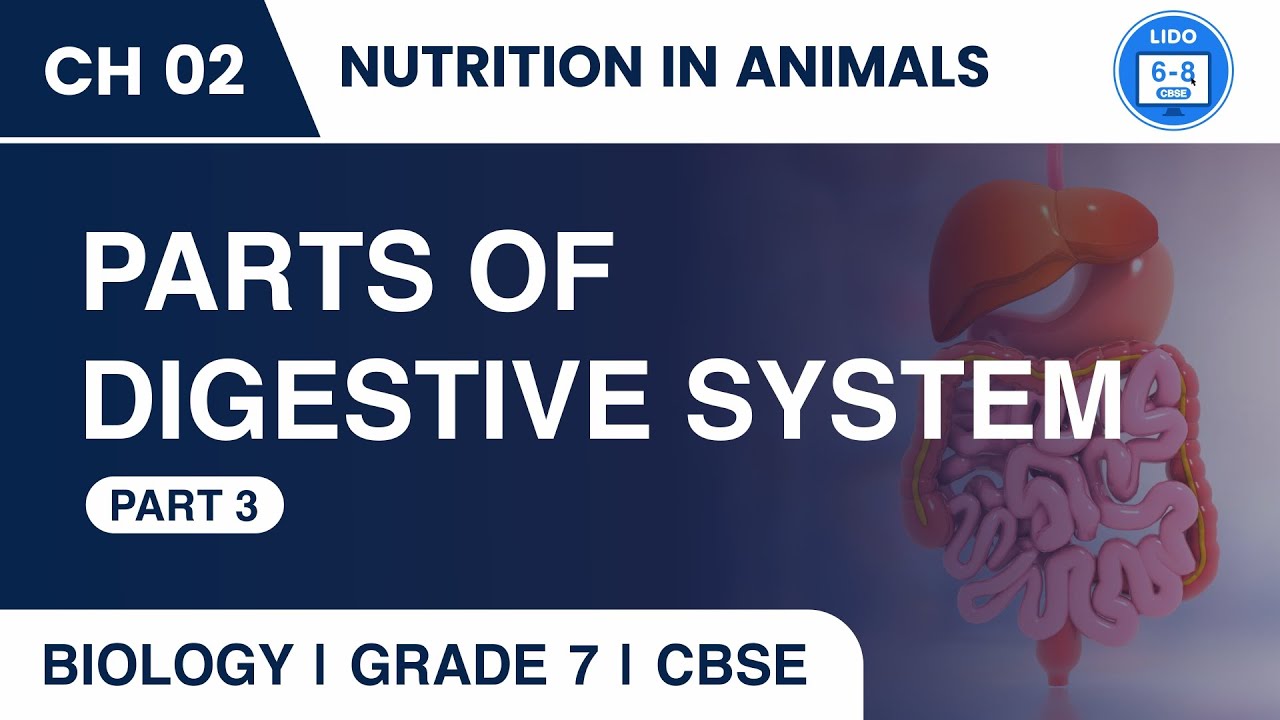 CH 02

NUTRITION IN ANIMALS

LIDO
6-8
CBSE

PARTS OF DIGESTIVE SYSTEM

PART 3

BIOLOGY I GRADE 7 I CBSE